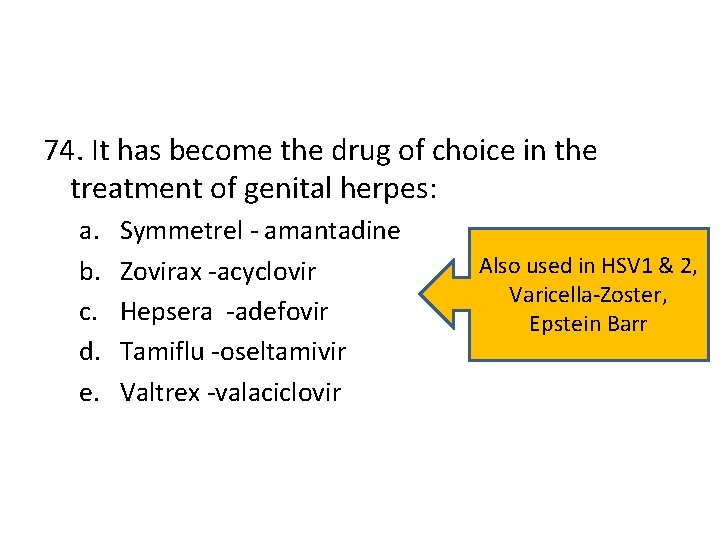 74. It has become the drug of choice in the treatment of genital herpes:

a. Symmetrel - amantadine
b. Zovirax -acyclovir
c. Hepsera -adefovir
d. Tamiflu -oseltamivir
e. Valtrex -valaciclovir

Also used in HSV1 & 2, Varicella-Zoster, Epstein Barr